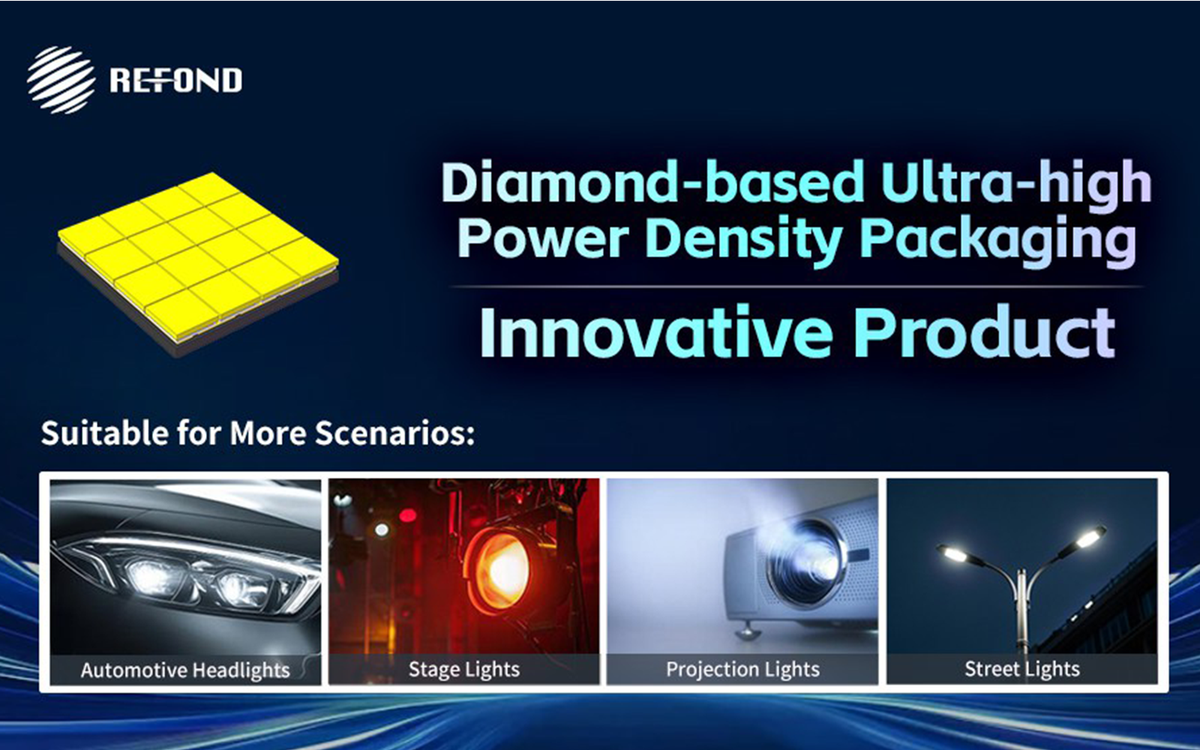 REFOND

Diamond-based Ultra-high Power Density Packaging

Innovative Product

Suitable for More Scenarios:

Automotive Headlights

Stage Lights

Projection Lights

Street Lights